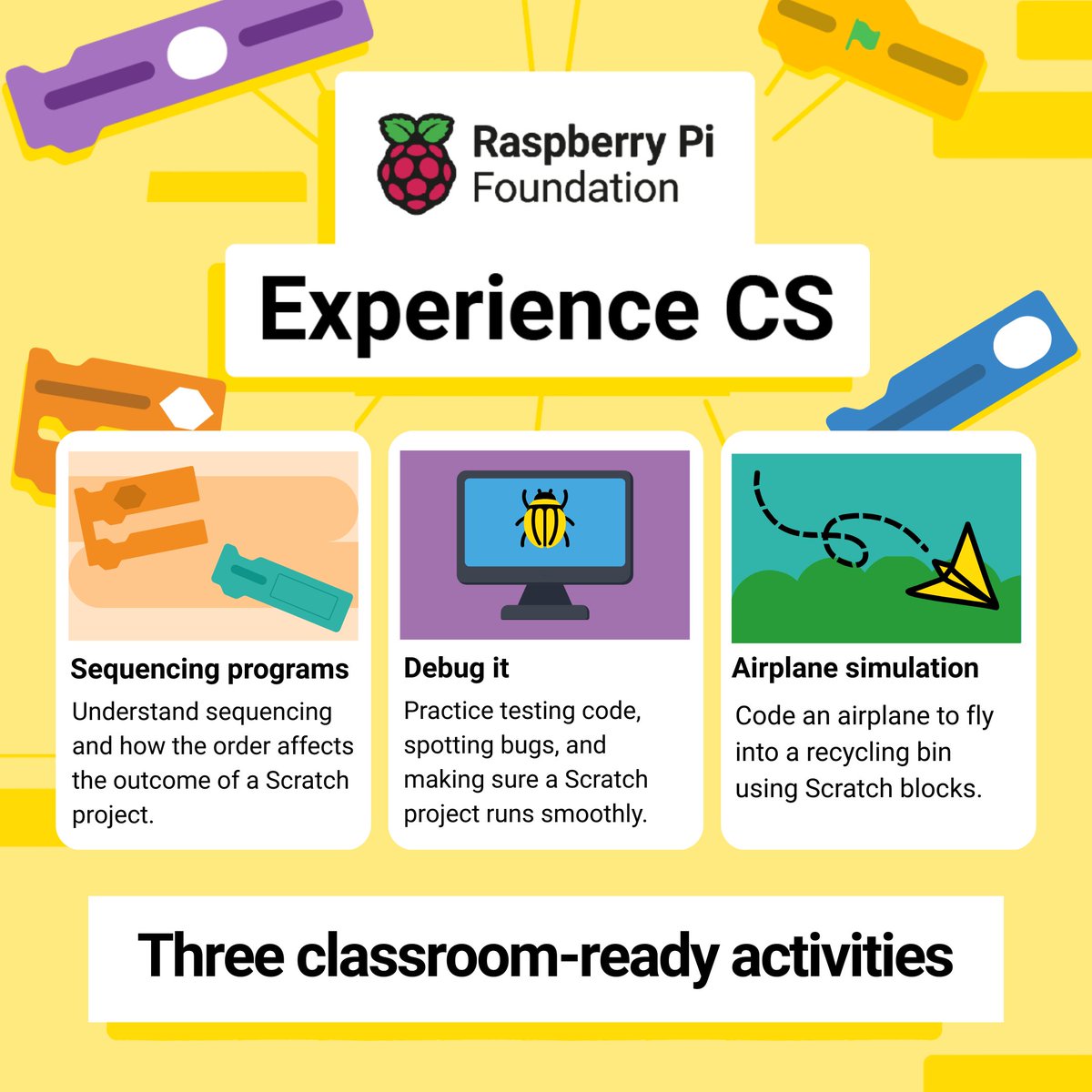 Raspberry Pi Foundation

Experience CS

Sequencing programs

Understand sequencing and how the order affects the outcome of a Scratch project.

Debug it

Practice testing code, spotting bugs, and making sure a Scratch project runs smoothly.

Airplane simulation

Code an airplane to fly into a recycling bin using Scratch blocks.

Three classroom-ready activities